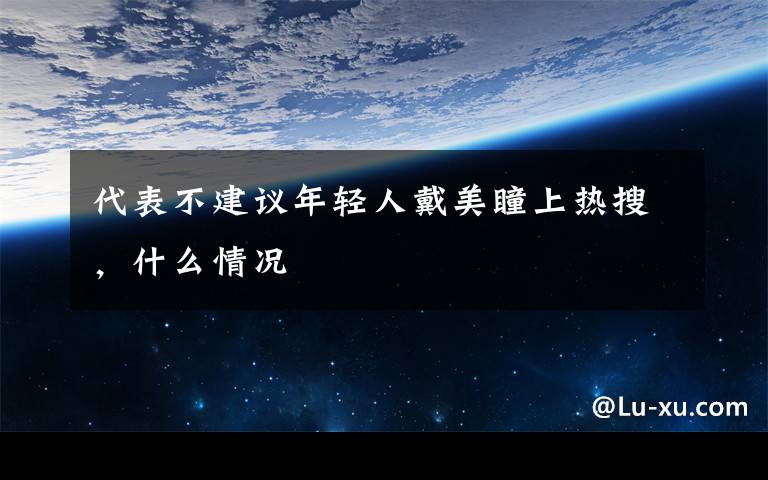 代表不建议年轻人戴美瞳上热搜，什么情况

@Lu-xu.com